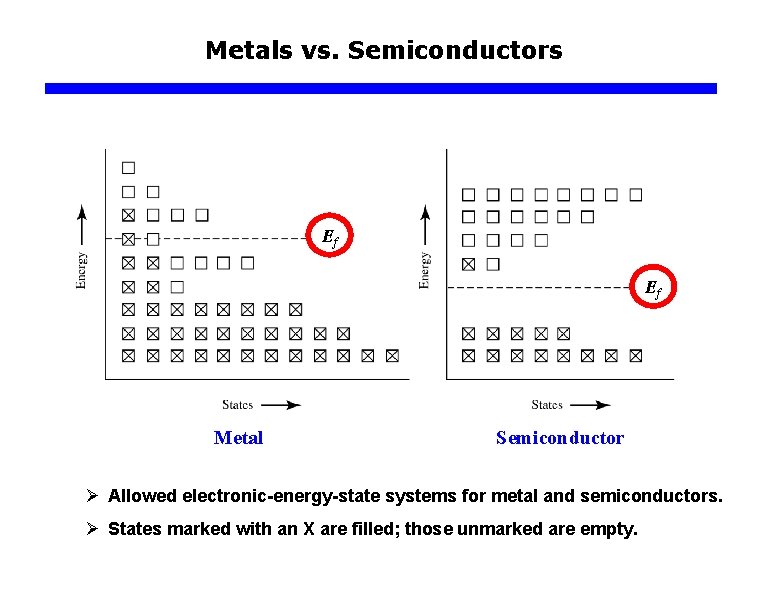 Metals vs. Semiconductors

Energy

$E_f$

States

Metal

Energy

$E_f$

States

Semiconductor

➢ Allowed electronic-energy-state systems for metal and semiconductors.

➢ States marked with an X are filled; those unmarked are empty.